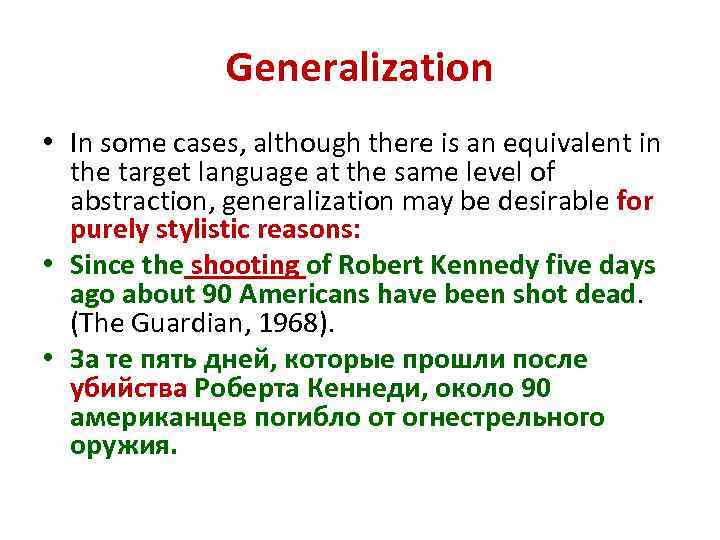 Generalization

• In some cases, although there is an equivalent in the target language at the same level of abstraction, generalization may be desirable for purely stylistic reasons:

• Since the shooting of Robert Kennedy five days ago about 90 Americans have been shot dead. (The Guardian, 1968).

• За те пять дней, которые прошли после убийства Роберта Кеннеди, около 90 американцев погибло от огнестрельного оружия.